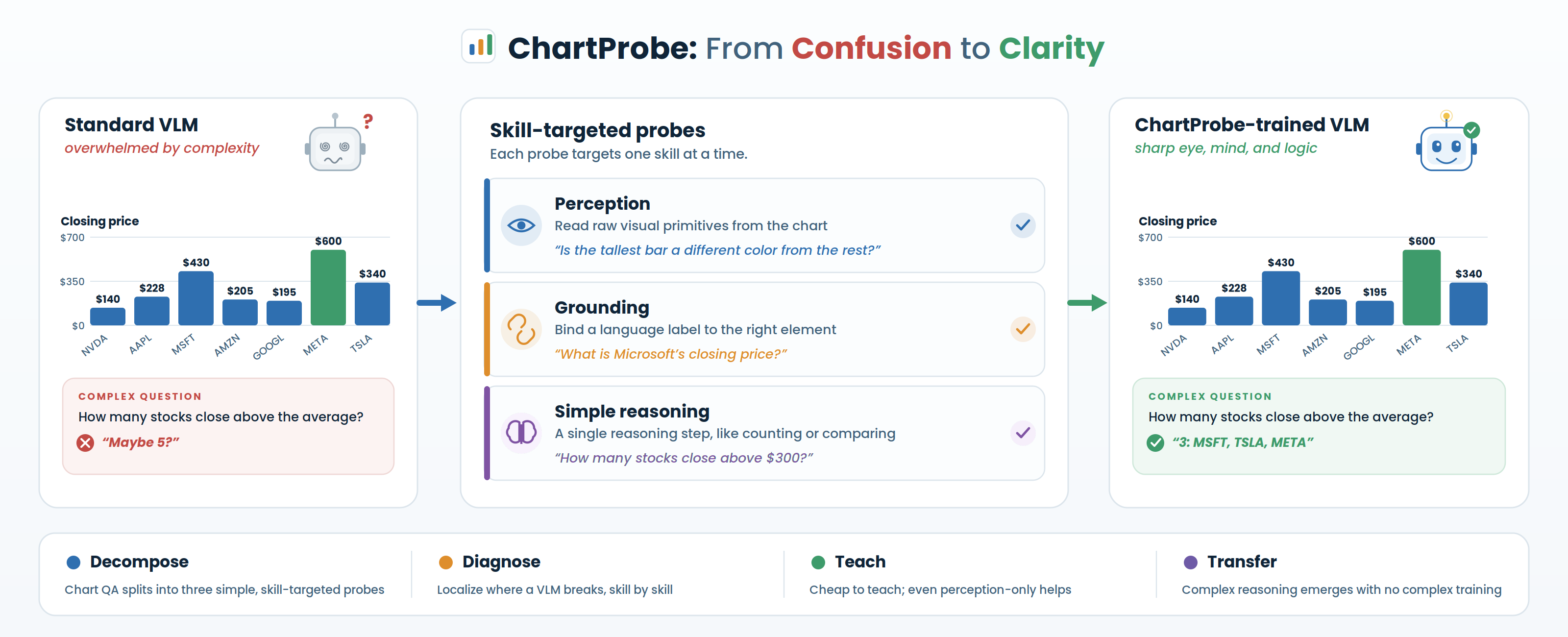 ChartProbe: From Confusion to Clarity

Standard VLM
overwhelmed by complexity

?

Closing price
$700
$350
$0
$140 $228 $430 $205 $195 $600 $340
NVDA AAPL MSFT AMZN GOOGL META TSLA

COMPLEX QUESTION
How many stocks close above the average?
"Maybe 5?"

Skill-targeted probes
Each probe targets one skill at a time.

Perception
Read raw visual primitives from the chart
"Is the tallest bar a different color from the rest?"

Grounding
Bind a language label to the right element
"What is Microsoft's closing price?"

Simple reasoning
A single reasoning step, like counting or comparing
"How many stocks close above $300?"

ChartProbe-trained VLM
sharp eye, mind, and logic

Closing price
$700
$350
$0
$140 $228 $430 $205 $195 $600 $340
NVDA AAPL MSFT AMZN GOOGL META TSLA

COMPLEX QUESTION
How many stocks close above the average?
"3: MSFT, TSLA, META"

Decompose
Chart QA splits into three simple, skill-targeted probes

Diagnose
Localize where a VLM breaks, skill by skill

Teach
Cheap to teach; even perception-only helps

Transfer
Complex reasoning emerges with no complex training